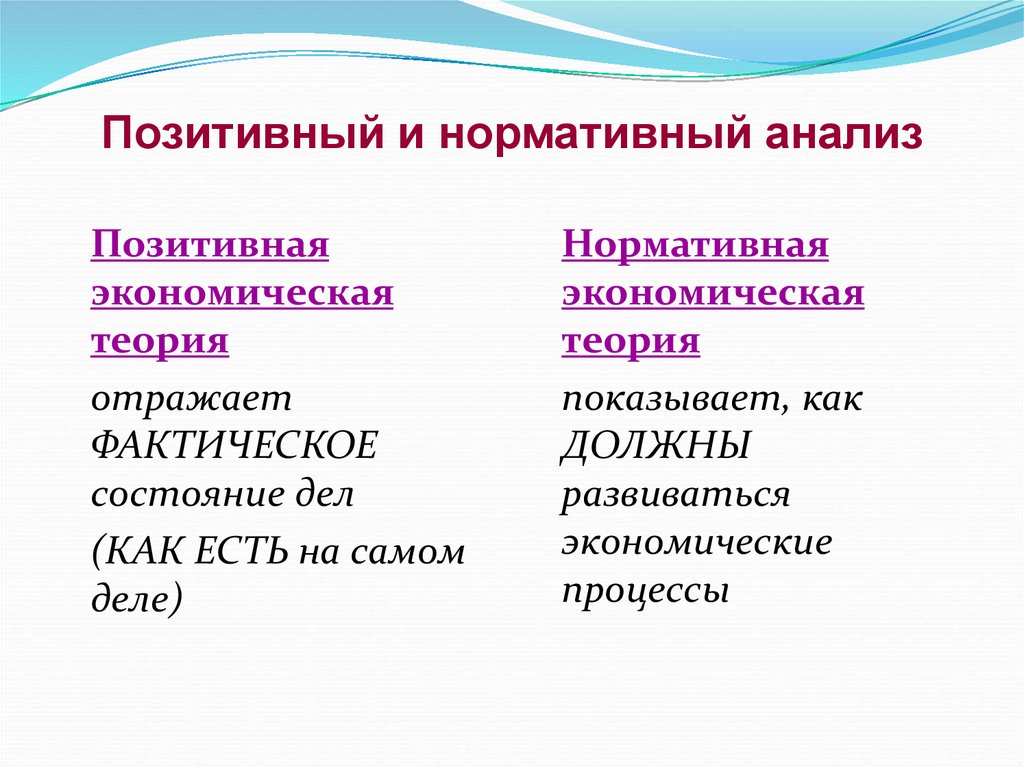 Позитивный и нормативный анализ

Позитивная экономическая теория

отражает ФАКТИЧЕСКОЕ состояние дел

(КАК ЕСТЬ на самом деле)

Нормативная экономическая теория

показывает, как ДОЛЖНЫ развиваться экономические процессы